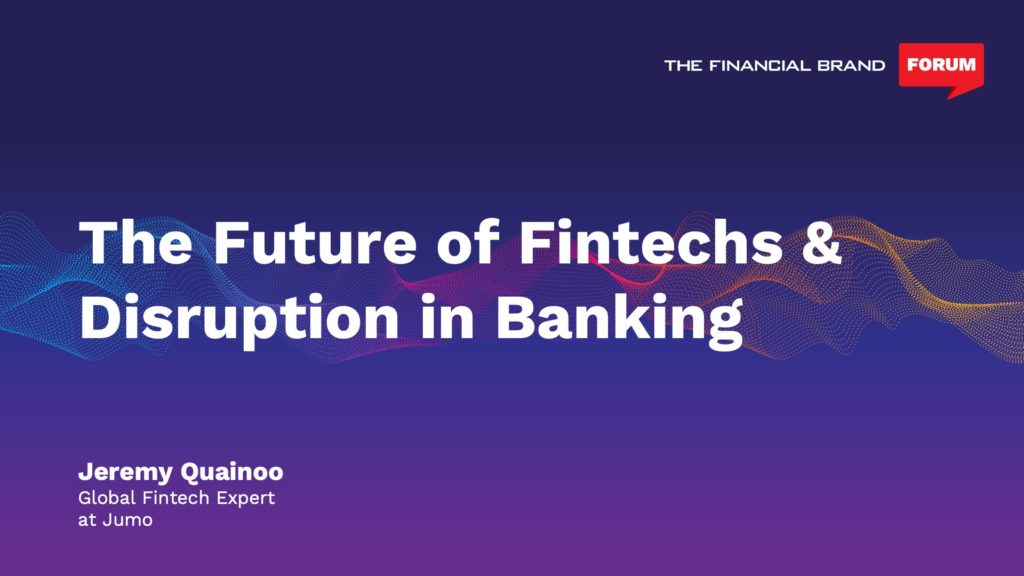 THE FINANCIAL BRAND FORUM

The Future of Fintechs & Disruption in Banking

Jeremy Quainoo
Global Fintech Expert at Jumo